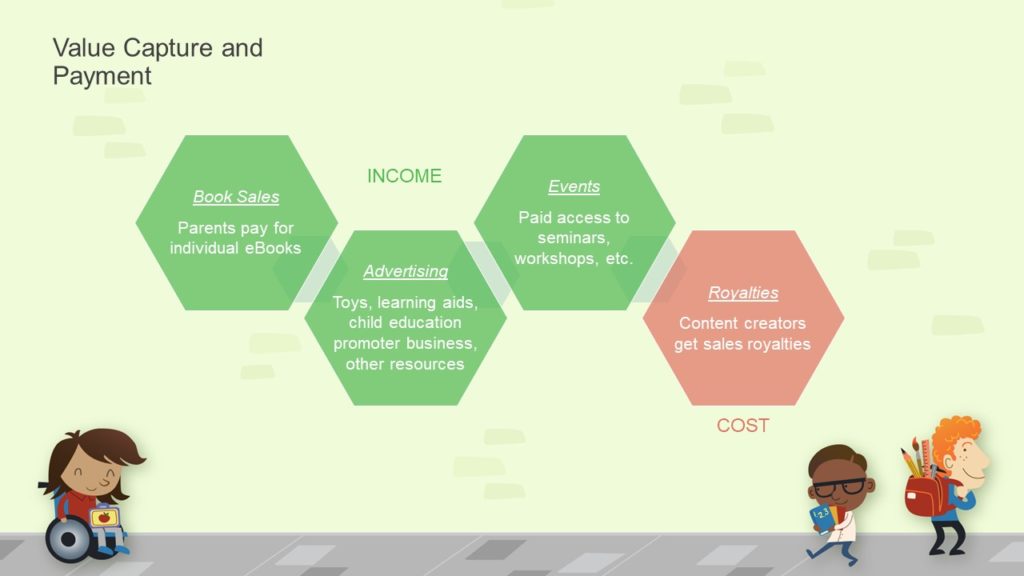 Value Capture and Payment

INCOME

Book Sales

Parents pay for individual eBooks

Advertising

Toys, learning aids, child education promoter business, other resources

Events

Paid access to seminars, workshops, etc.

Royalties

Content creators get sales royalties

COST

1 2 3